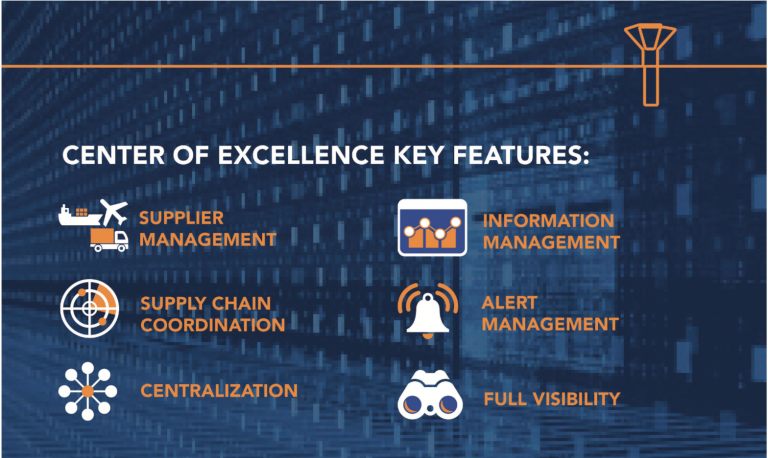 CENTER OF EXCELLENCE KEY FEATURES:

SUPPLIER MANAGEMENT

SUPPLY CHAIN COORDINATION

CENTRALIZATION

INFORMATION MANAGEMENT

ALERT MANAGEMENT

FULL VISIBILITY